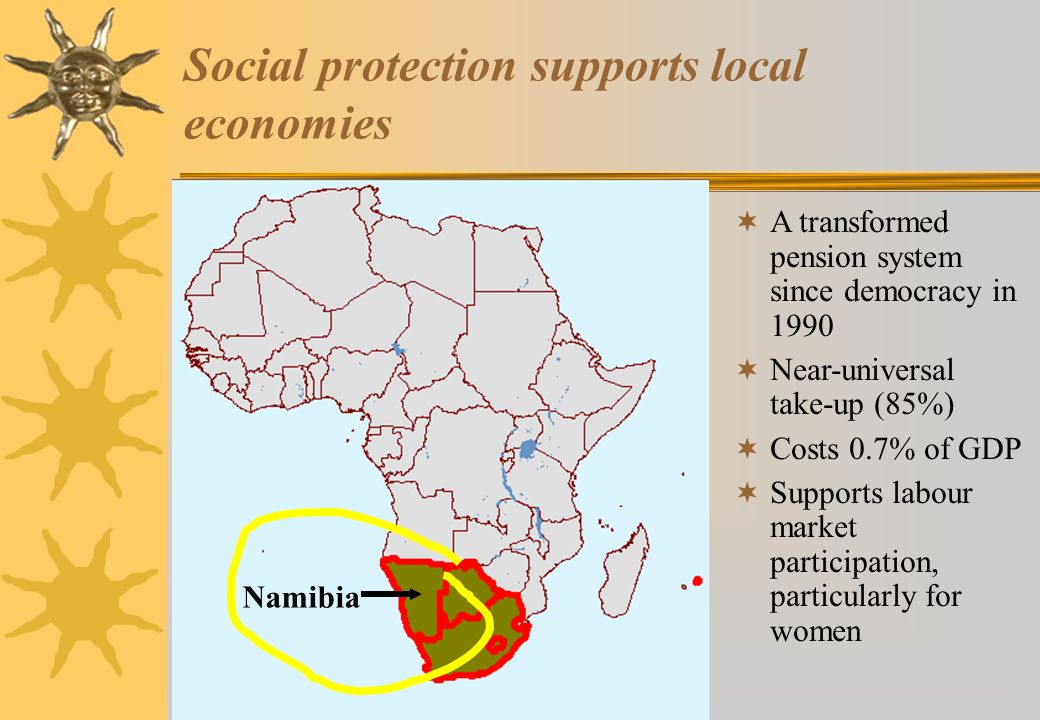 Social protection supports local economies

Namibia

A transformed pension system since democracy in 1990

Near-universal take-up (85%)

Costs 0.7% of GDP

Supports labour market participation, particularly for women